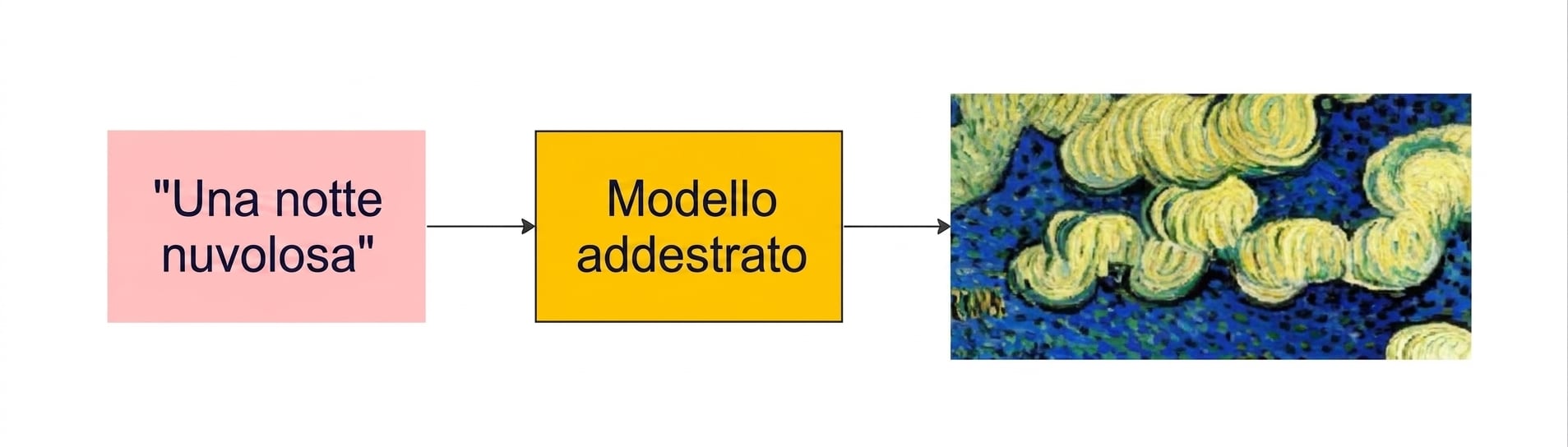 "Una notte nuvolosa"

Modello addestrato